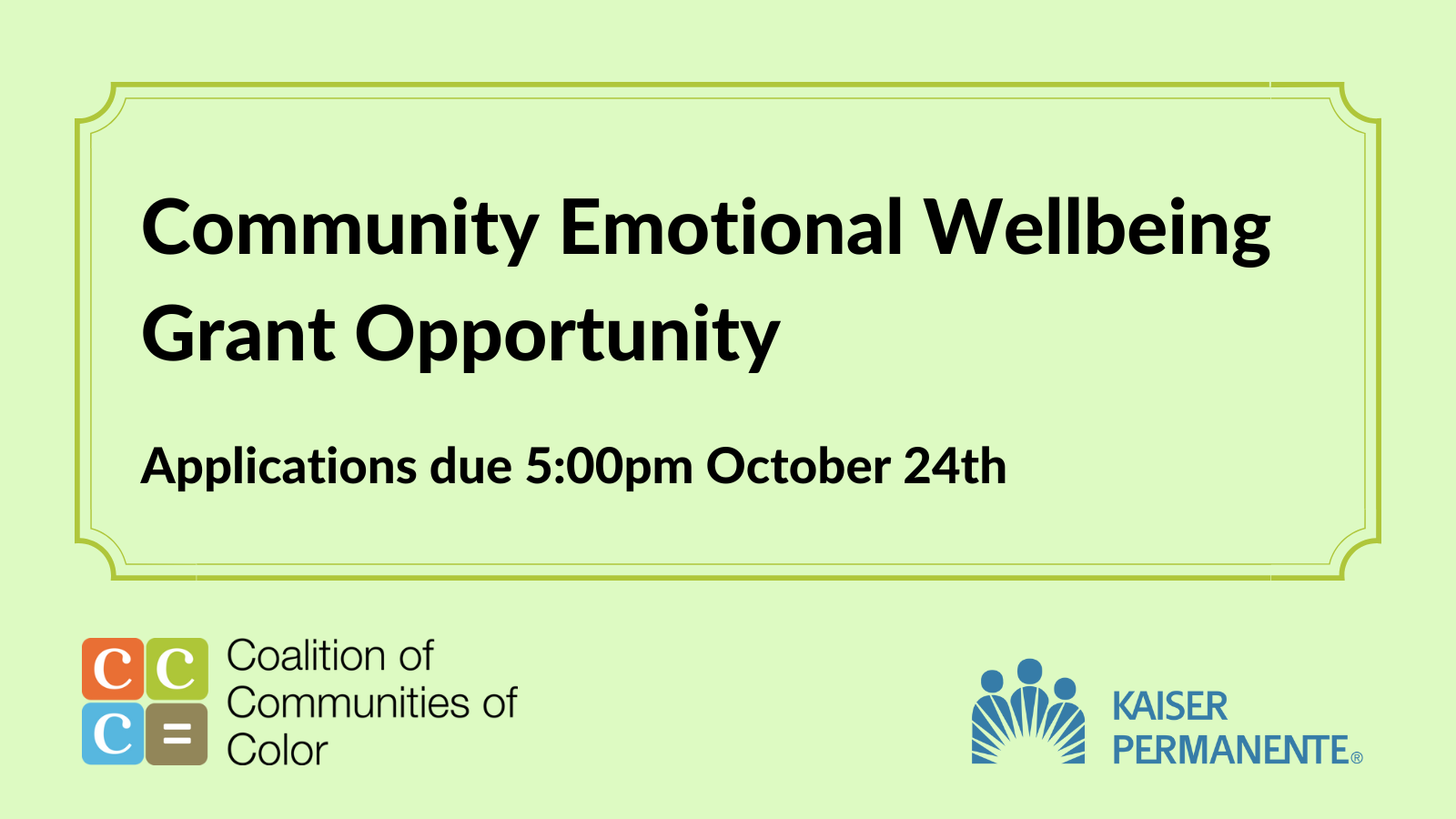 Community Emotional Wellbeing Grant Opportunity

Applications due 5:00pm October 24th

C C
C =

Coalition of Communities of Color

KAISER PERMANENTE®